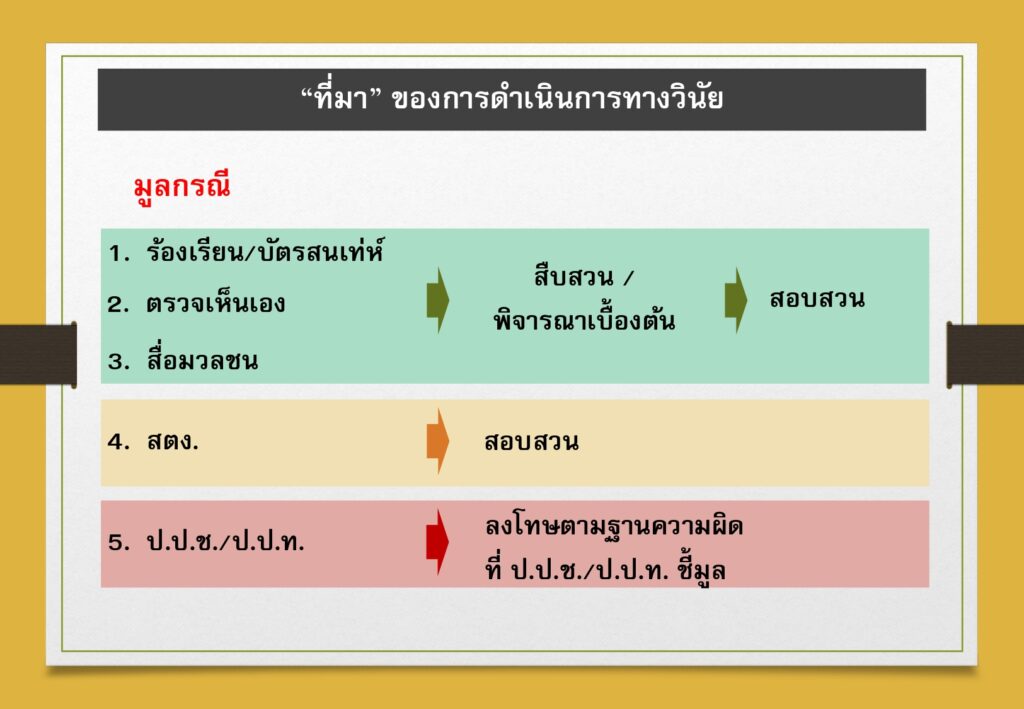 “ที่มา” ของการดำเนินการทางวินัย

มูลกรณี

1. ร้องเรียน/บัตรสนเท่ห์
2. ตรวจเห็นเอง
3. สื่อมวลชน

สืบสวน / พิจารณาเบื้องต้น

สอบสวน

4. สตง.

สอบสวน

5. ป.ป.ช./ป.ป.ท.

ลงโทษตามฐานความผิด ที่ ป.ป.ช./ป.ป.ท. ชี้มูล